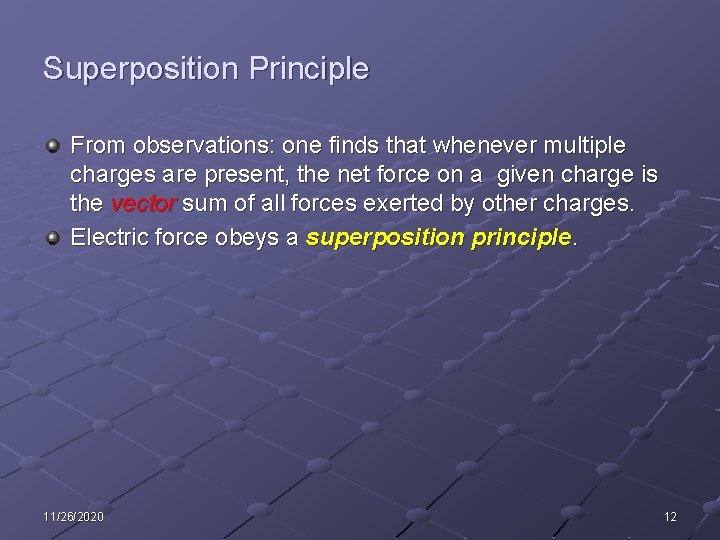 Superposition Principle

From observations: one finds that whenever multiple charges are present, the net force on a given charge is the vector sum of all forces exerted by other charges.

Electric force obeys a superposition principle.

11/26/2020

12